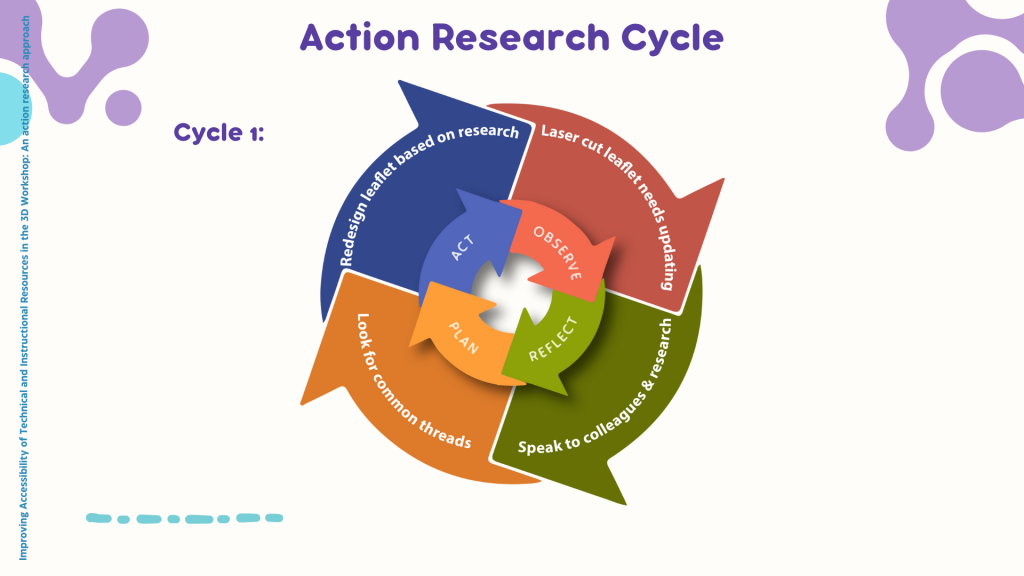 Improving Accessibility of Technical and Instructional Resources in the 3D Workshop: An action research approach

Action Research Cycle

Cycle 1:

Laser cut leaflet needs updating

Speak to colleagues & research

Look for common threads

Redesign leaflet based on research

OBSERVE

REFLECT

PLAN

ACT